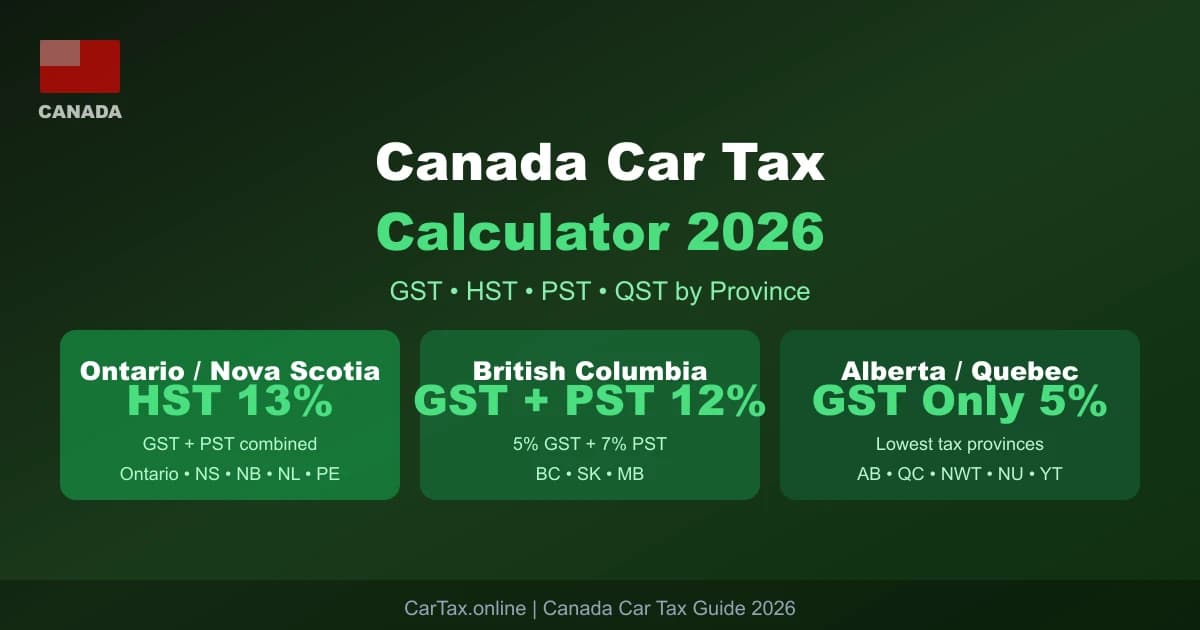 CANADA

Canada Car Tax

Calculator 2026

GST • HST • PST • QST by Province

Ontario / Nova Scotia

HST 13%

GST + PST combined

Ontario • NS • NB • NL • PE

British Columbia

GST + PST 12%

5% GST + 7% PST

BC • SK • MB

Alberta / Quebec

GST Only 5%

Lowest tax provinces

AB • QC • NWT • NU • YT

CarTax.online | Canada Car Tax Guide 2026